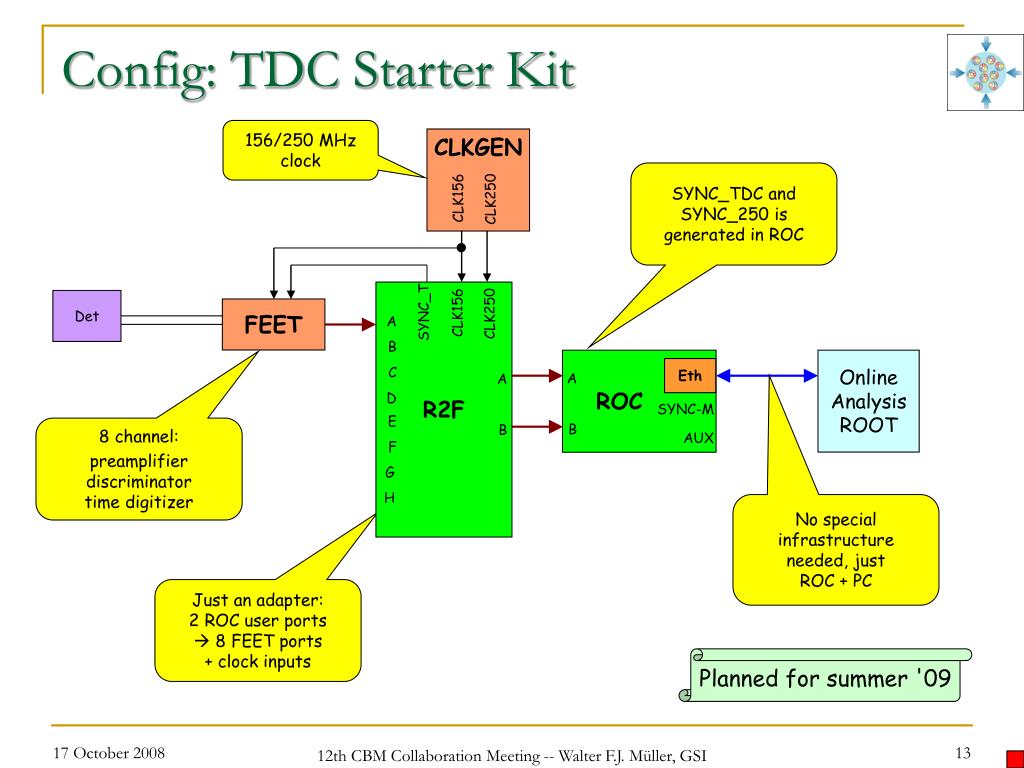 Config: TDC Starter Kit

156/250 MHz clock

CLKGEN

CLK156
CLK250

SYNC_TDC and SYNC_250 is generated in ROC

Det

FEET

SYNC_T
CLK156
CLK250

A
B
C
D
E
F
G
H

R2F

A
B

A
B

ROC

Eth
SYNC-M
AUX

Online Analysis ROOT

8 channel:
preamplifier
discriminator
time digitizer

No special infrastructure needed, just ROC + PC

Just an adapter:
2 ROC user ports
→ 8 FEET ports
+ clock inputs

Planned for summer '09

17 October 2008

12th CBM Collaboration Meeting -- Walter F.J. Müller, GSI

13